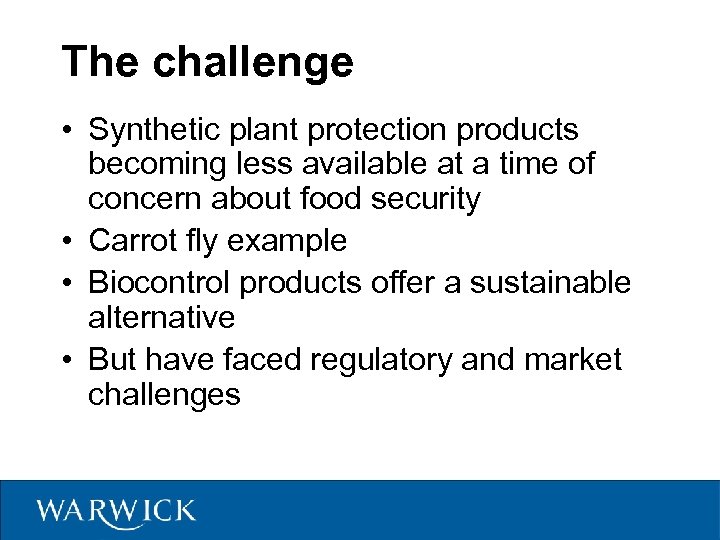 The challenge

• Synthetic plant protection products becoming less available at a time of concern about food security
• Carrot fly example
• Biocontrol products offer a sustainable alternative
• But have faced regulatory and market challenges

WARWICK